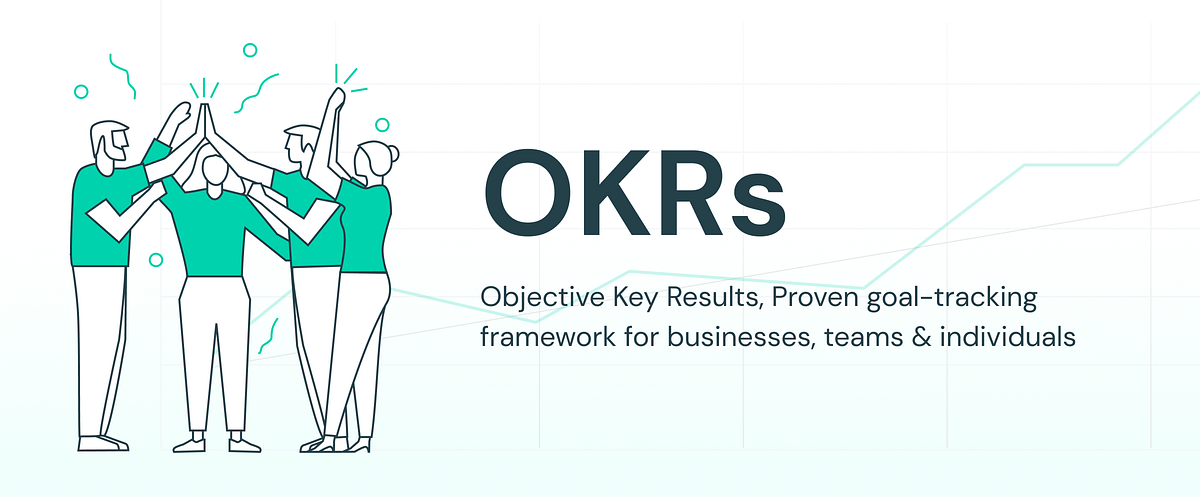 OKRs

Objective Key Results, Proven goal-tracking framework for businesses, teams & individuals